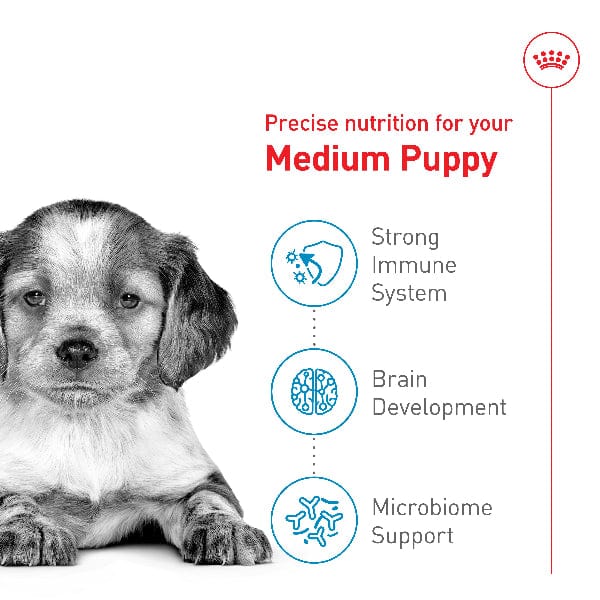 Precise nutrition for your
Medium Puppy

Strong Immune System

Brain Development

Microbiome Support